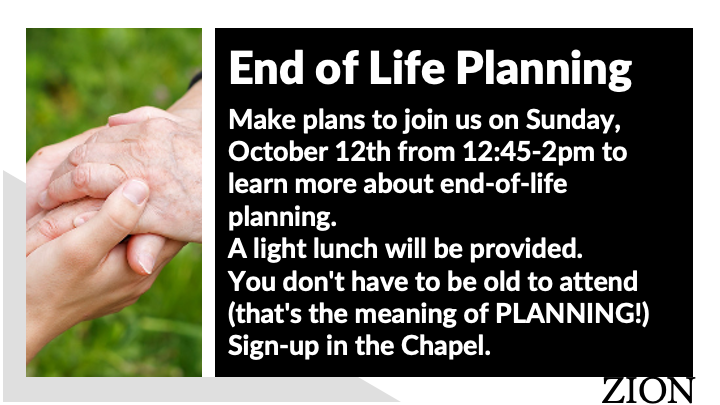 End of Life Planning

Make plans to join us on Sunday, October 12th from 12:45-2pm to learn more about end-of-life planning.
A light lunch will be provided.
You don't have to be old to attend (that's the meaning of PLANNING!)
Sign-up in the Chapel.

ZION